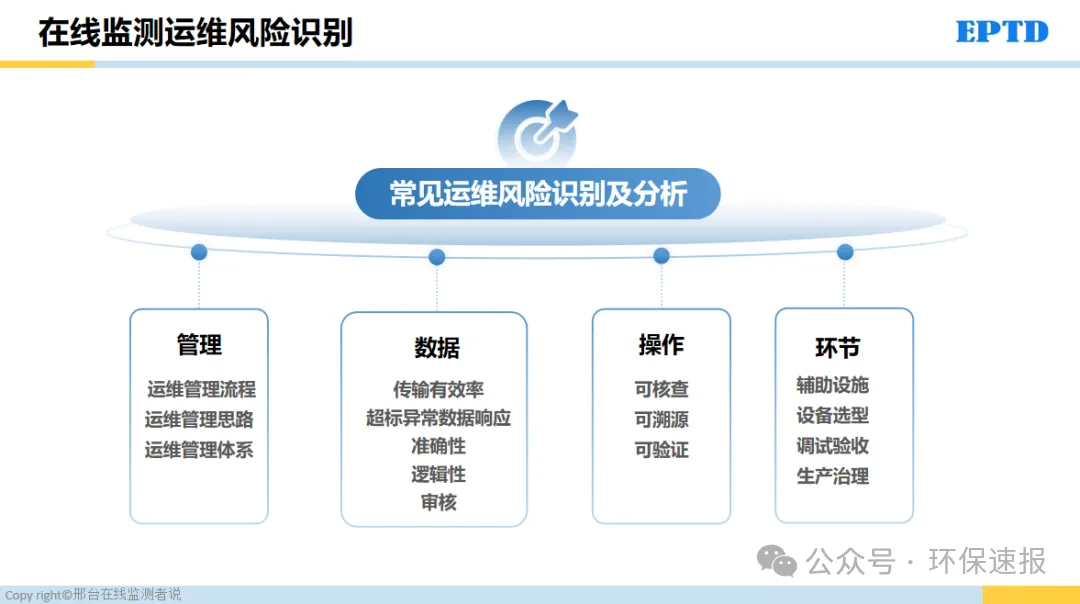 在线监测运维风险识别

EPTD

常见运维风险识别及分析

管理
运维管理流程
运维管理思路
运维管理体系

数据
传输有效率
超标异常数据响应
准确性
逻辑性
审核

操作
可核查
可溯源
可验证

环节
辅助设施
设备选型
调试验收
生产治理

公众号 · 环保速报

Copy right©邢台在线监测者说